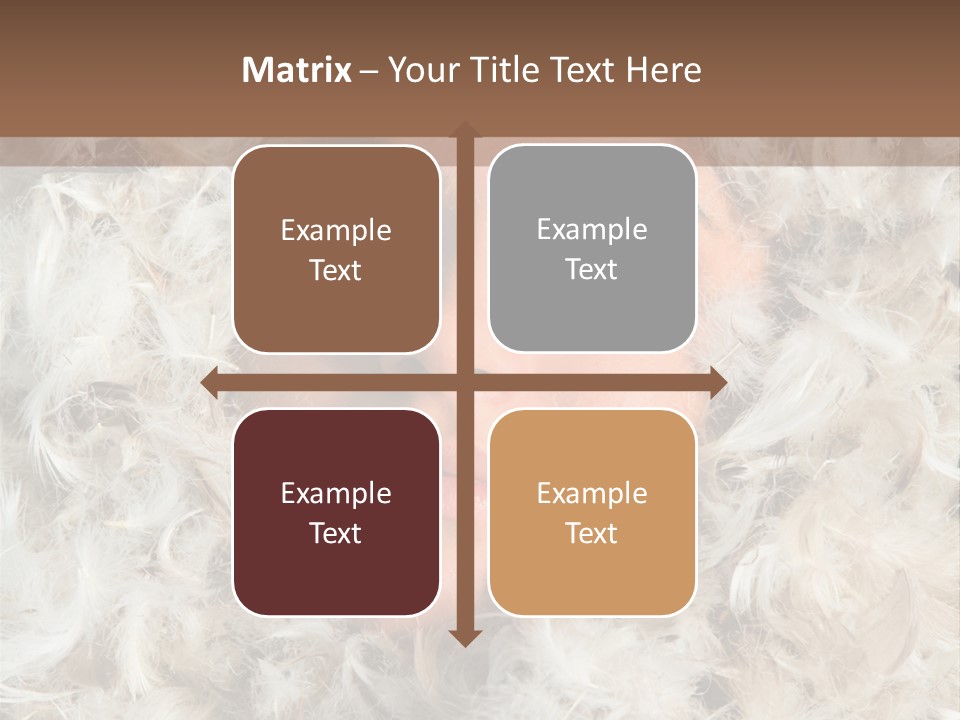 Matrix – Your Title Text Here

Example Text

Example Text

Example Text

Example Text